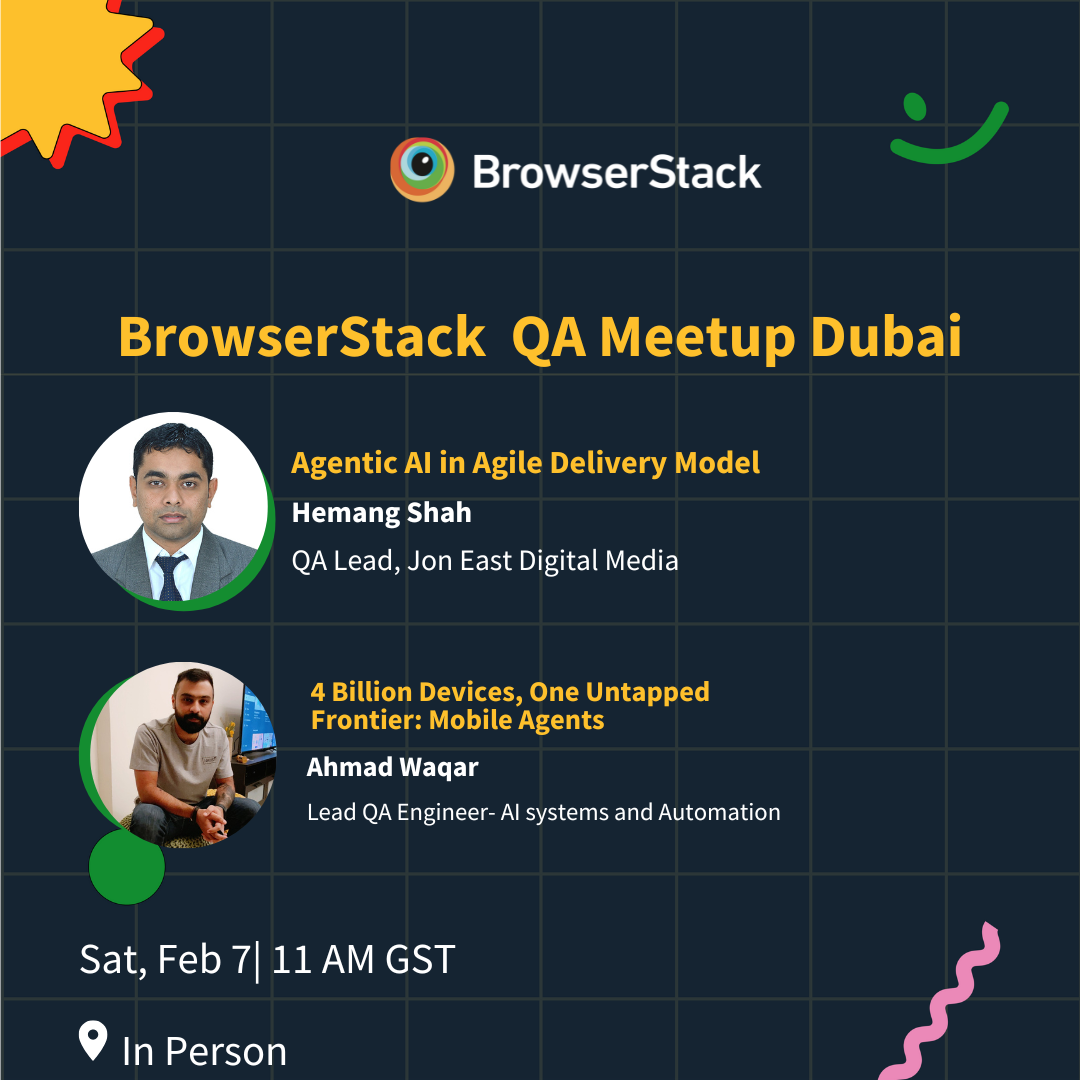 BrowserStack

BrowserStack QA Meetup Dubai

Agentic AI in Agile Delivery Model

Hemang Shah

QA Lead, Jon East Digital Media

4 Billion Devices, One Untapped Frontier: Mobile Agents

Ahmad Waqar

Lead QA Engineer- AI systems and Automation

Sat, Feb 7| 11 AM GST

In Person